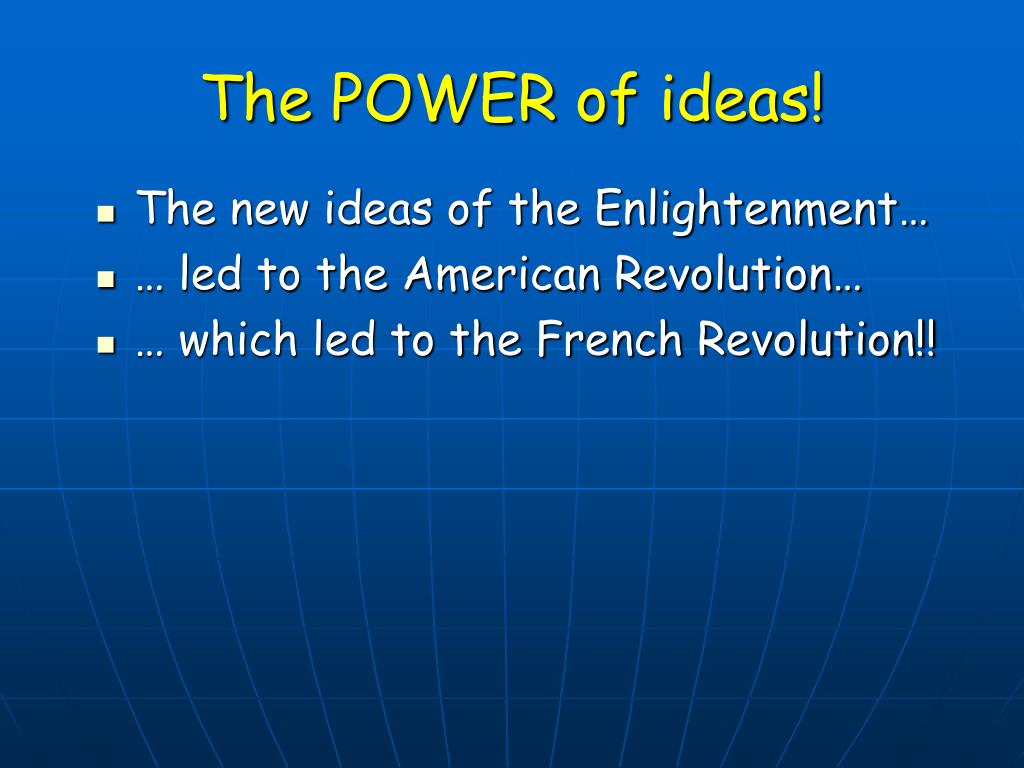 The POWER of ideas!

- The new ideas of the Enlightenment…
- … led to the American Revolution…
- … which led to the French Revolution!!